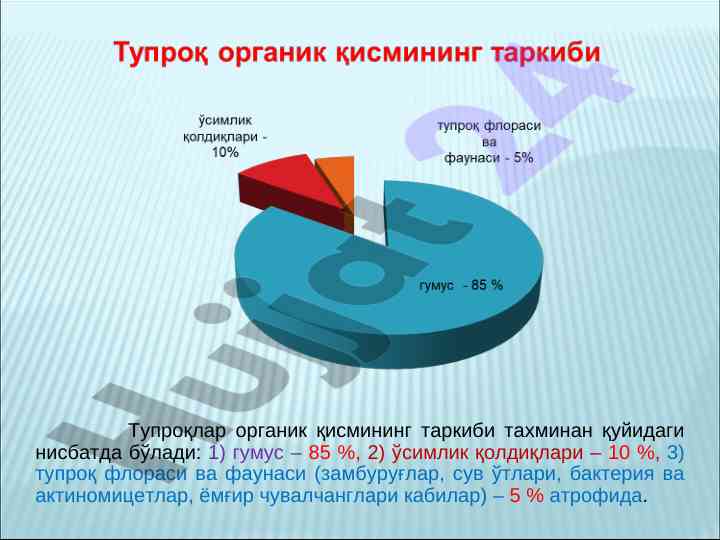 Тупроқ органик қисмининг таркиби

ўсимлик қолдиқлари - 10%

тупроқ флораси ва фаунаси - 5%

гумус - 85 %

Hujjat 24

Тупроқлар органик қисмининг таркиби тахминан қуйидаги нисбатда бўлади: 1) гумус – 85 %, 2) ўсимлик қолдиқлари – 10 %, 3) тупроқ флораси ва фаунаси (замбуруғлар, сув ўтлари, бактерия ва актиномицетлар, ёмғир чувалчанглари кабилар) – 5 % атрофида.